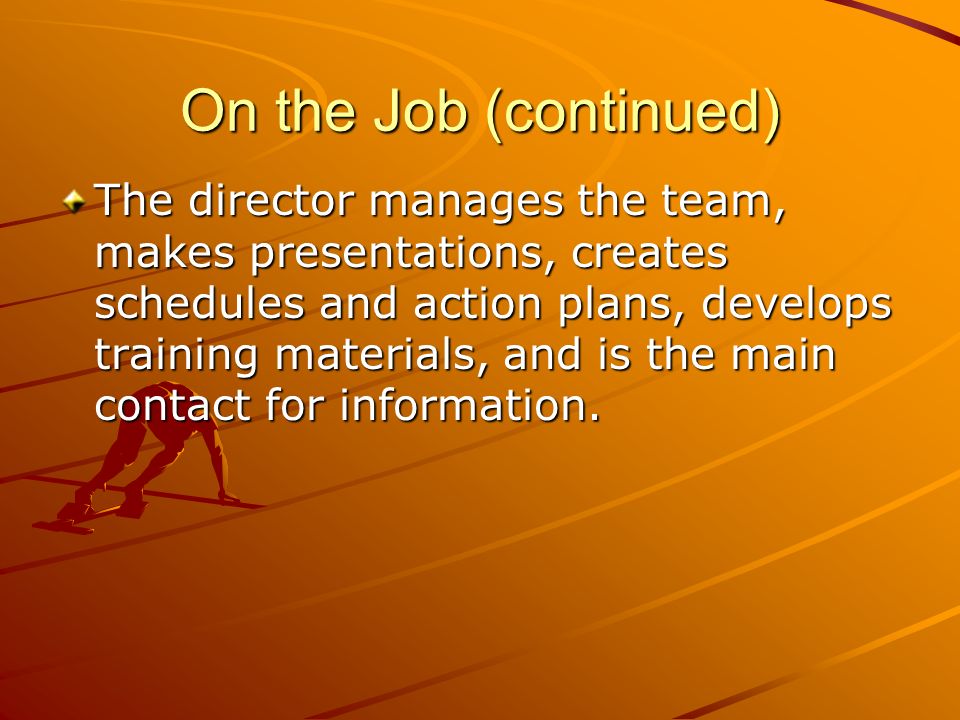 On the Job (continued)

The director manages the team, makes presentations, creates schedules and action plans, develops training materials, and is the main contact for information.